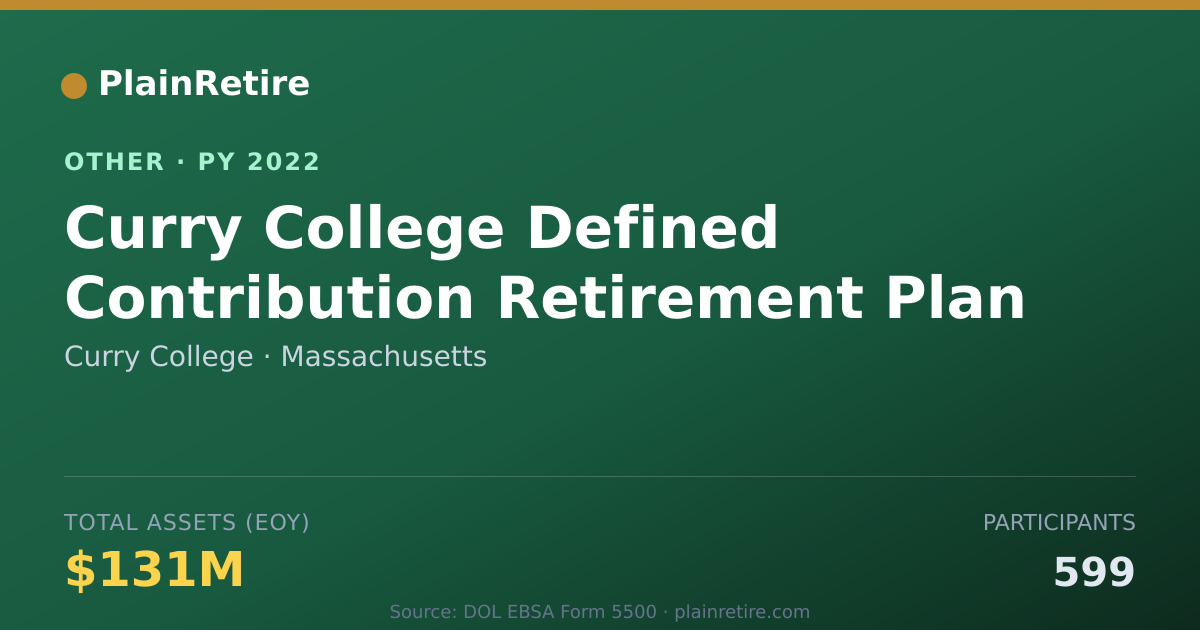 PlainRetire

OTHER · PY 2022

Curry College Defined Contribution Retirement Plan

Curry College · Massachusetts

TOTAL ASSETS (EOY)

$131M

PARTICIPANTS

599

Source: DOL EBSA Form 5500 · plainretire.com